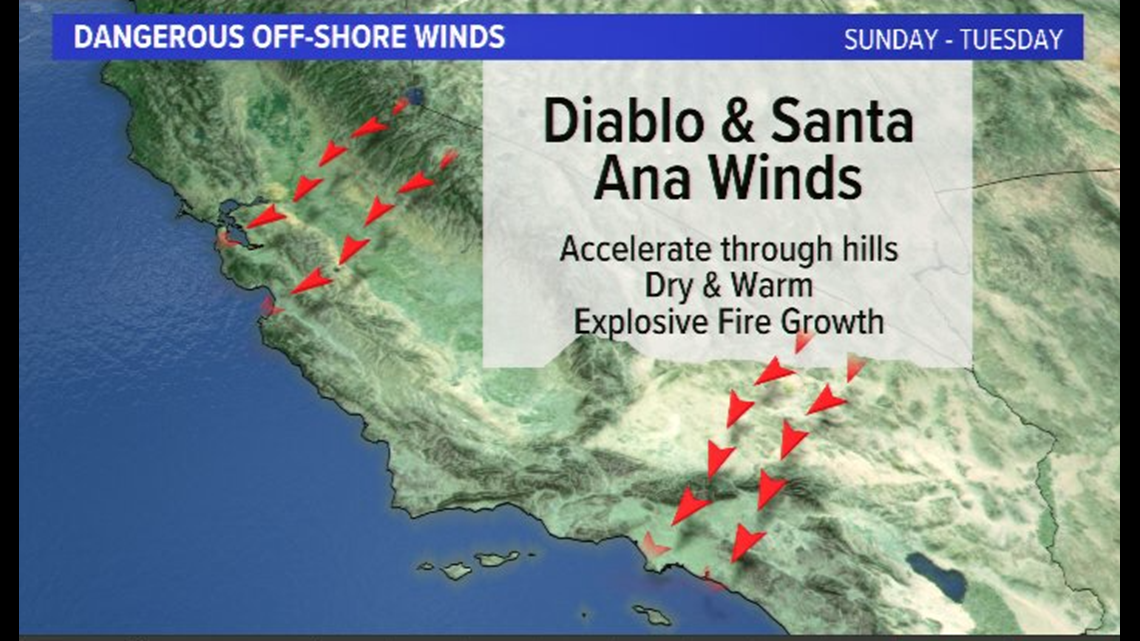 DANGEROUS OFF-SHORE WINDS

SUNDAY - TUESDAY

Diablo & Santa Ana Winds

Accelerate through hills
Dry & Warm
Explosive Fire Growth